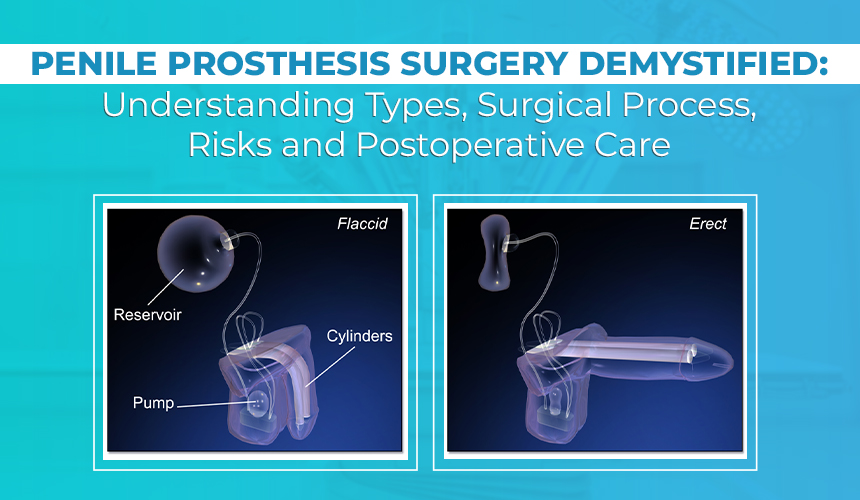 PENILE PROSTHESIS SURGERY DEMYSTIFIED:
Understanding Types, Surgical Process, Risks and Postoperative Care

Flaccid
Reservoir
Cylinders
Pump

Erect